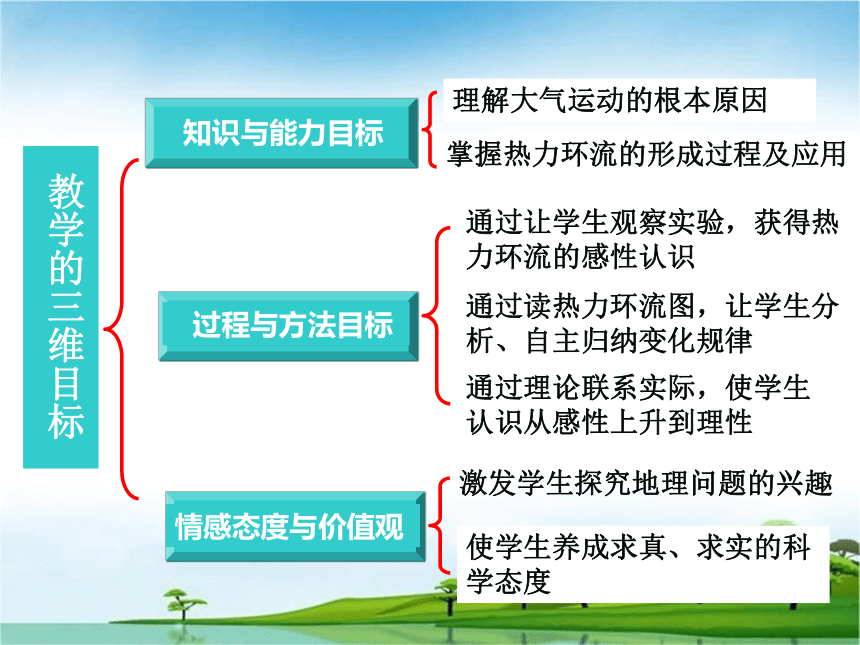 教学的三维目标

知识与能力目标

理解大气运动的根本原因

掌握热力环流的形成过程及应用

过程与方法目标

通过让学生观察实验，获得热力环流的感性认识

通过读热力环流图，让学生分析、自主归纳变化规律

通过理论联系实际，使学生认识从感性上升到理性

情感态度与价值观

激发学生探究地理问题的兴趣

使学生养成求真、求实的科学态度